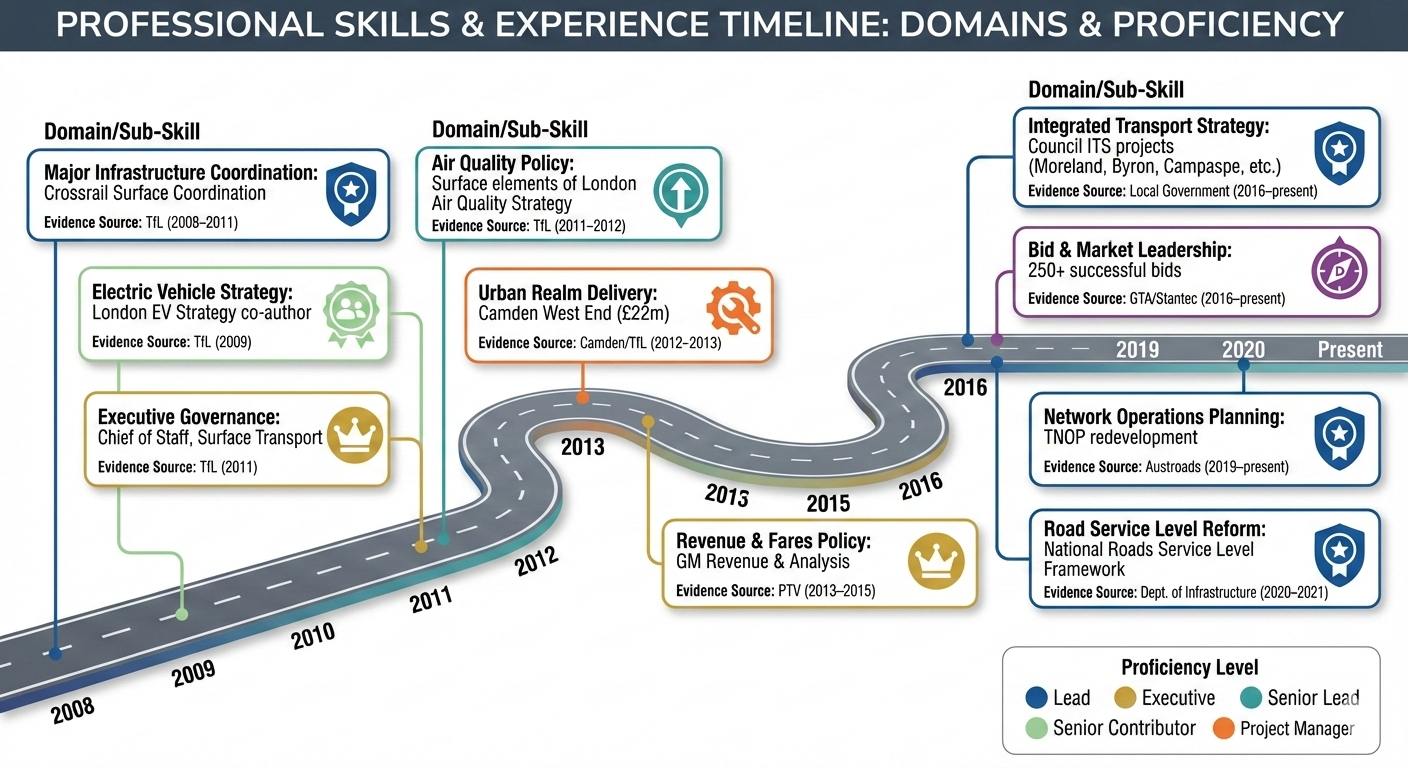 PROFESSIONAL SKILLS & EXPERIENCE TIMELINE: DOMAINS & PROFICIENCY

Domain/Sub-Skill

Major Infrastructure Coordination: Crossrail Surface Coordination
Evidence Source: TfL (2008–2011)

Electric Vehicle Strategy: London EV Strategy co-author
Evidence Source: TfL (2009)

Executive Governance: Chief of Staff, Surface Transport
Evidence Source: TfL (2011)

Domain/Sub-Skill

Air Quality Policy: Surface elements of London Air Quality Strategy
Evidence Source: TfL (2011–2012)

Urban Realm Delivery: Camden West End (£22m)
Evidence Source: Camden/TfL (2012–2013)

Revenue & Fares Policy: GM Revenue & Analysis
Evidence Source: PTV (2013–2015)

Domain/Sub-Skill

Integrated Transport Strategy: Council ITS projects (Moreland, Byron, Campaspe, etc.)
Evidence Source: Local Government (2016–present)

Bid & Market Leadership: 250+ successful bids
Evidence Source: GTA/Stantec (2016–present)

Network Operations Planning: TNOP redevelopment
Evidence Source: Austroads (2019–present)

Road Service Level Reform: National Roads Service Level Framework
Evidence Source: Dept. of Infrastructure (2020–2021)

2008
2009
2010
2011
2012
2013
2013
2015
2016
2016
2019
2020
Present

Proficiency Level
Lead
Executive
Senior Lead
Senior Contributor
Project Manager